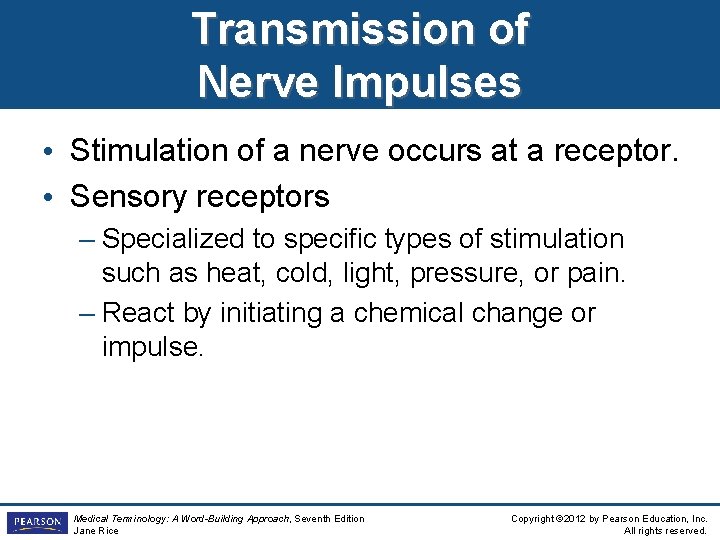 Transmission of Nerve Impulses

• Stimulation of a nerve occurs at a receptor.
• Sensory receptors
– Specialized to specific types of stimulation such as heat, cold, light, pressure, or pain.
– React by initiating a chemical change or impulse.

PEARSON

Medical Terminology: A Word-Building Approach, Seventh Edition
Jane Rice

Copyright ©2012 by Pearson Education, Inc.
All rights reserved.